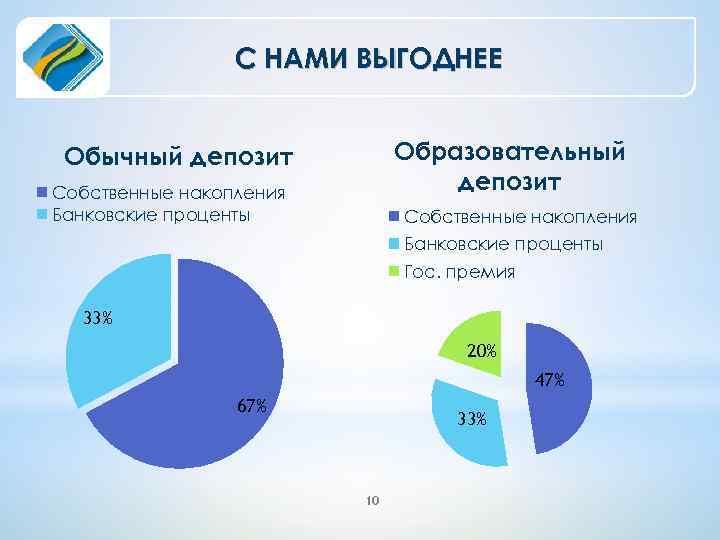 С НАМИ ВЫГОДНЕЕ

Обычный депозит

Собственные накопления
Банковские проценты

33%
67%

Образовательный депозит

Собственные накопления
Банковские проценты
Гос. премия

20%
47%
33%

10